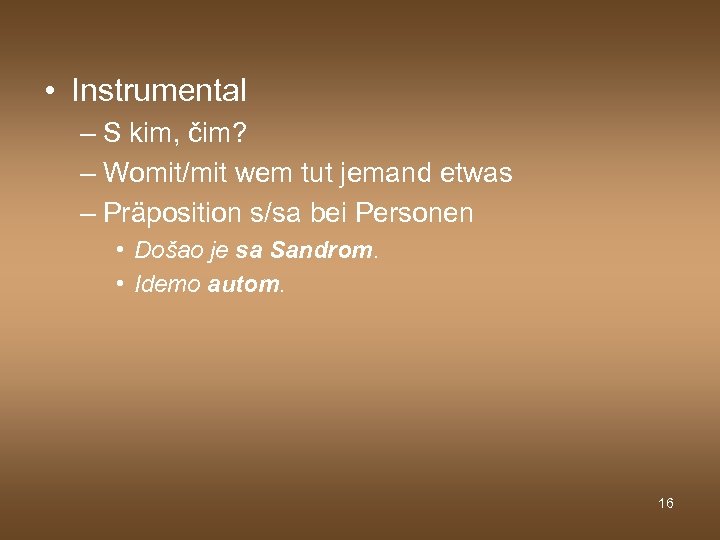 • Instrumental

– S kim, čim?

– Womit/mit wem tut jemand etwas

– Präposition s/sa bei Personen

• Došao je sa Sandrom.

• Idemo autom.

16